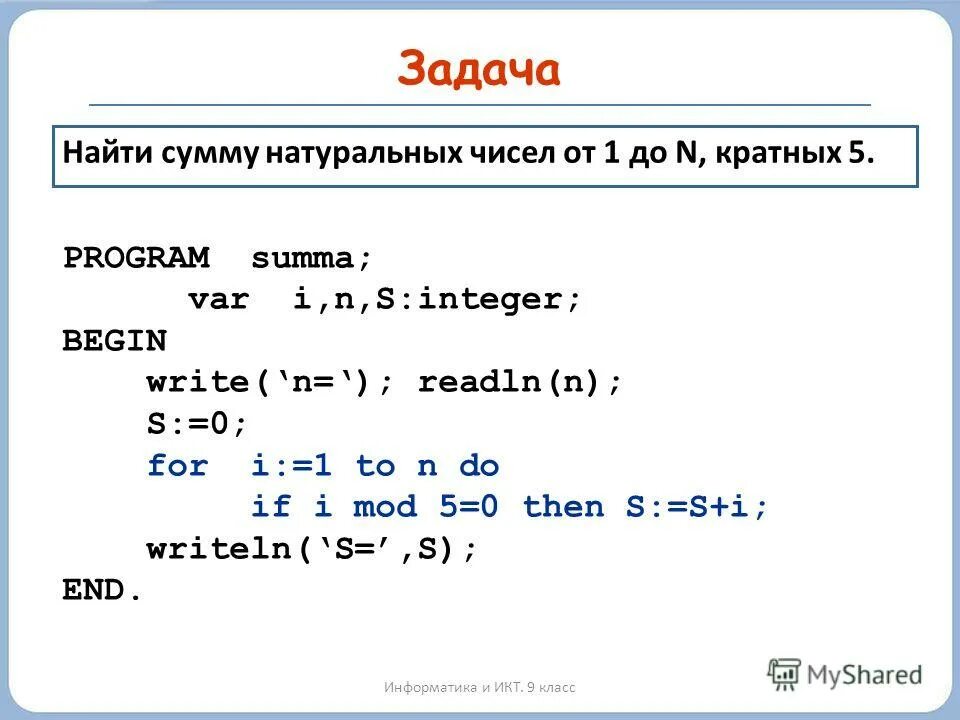 Задача

Найти сумму натуральных чисел от 1 до N, кратных 5.

PROGRAM summa;
var i,n,S:integer;
BEGIN
write(‘n=‘); readln(n);
S:=0;
for i:=1 to n do
if i mod 5=0 then S:=S+i;
writeln(‘S=’,S);
END.

Информатика и ИКТ. 9 класс

MyShared